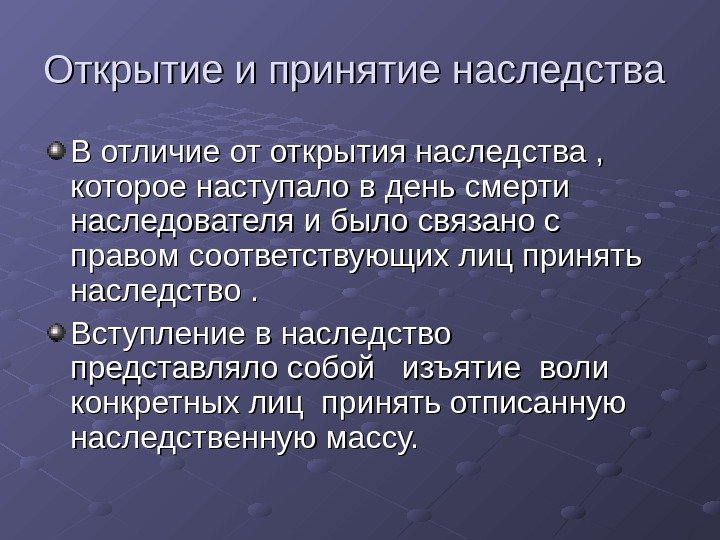 Открытие и принятие наследства

В отличие от открытия наследства , которое наступало в день смерти наследователя и было связано с правом соответствующих лиц принять наследство .

Вступление в наследство представляло собой изъятие воли конкретных лиц принять отписанную наследственную массу.